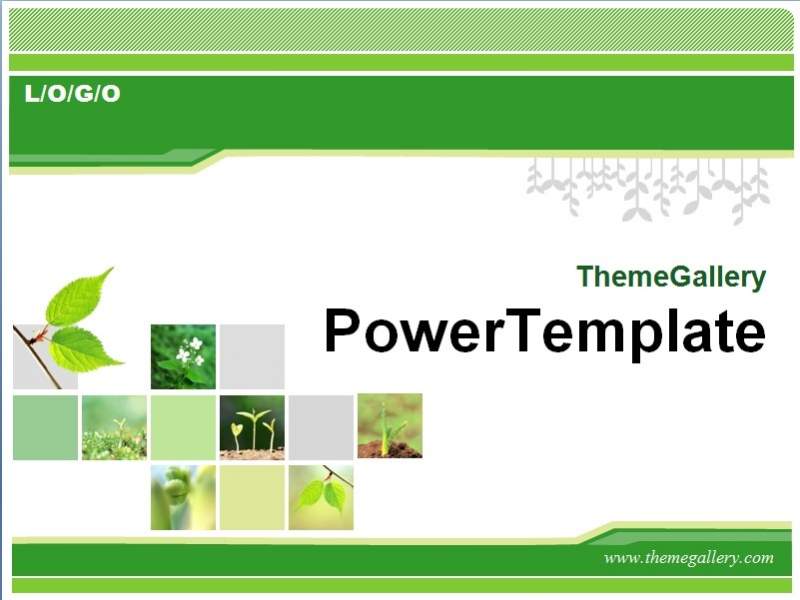 L/O/G/O

ThemeGallery

PowerTemplate

www.themegallery.com